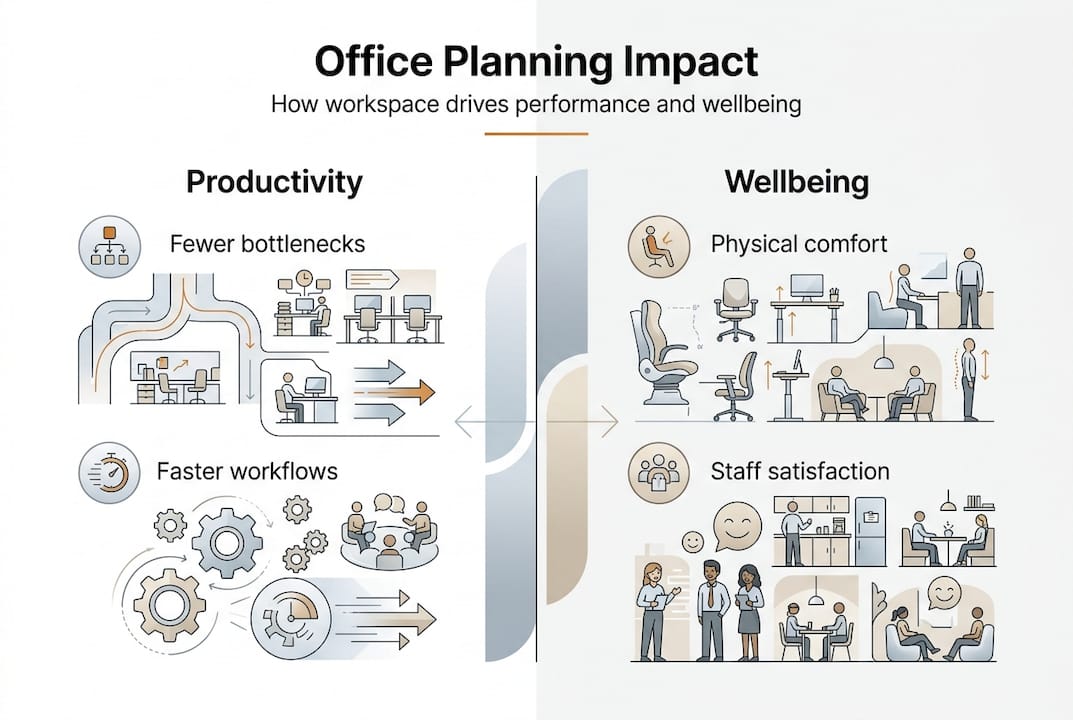 Office Planning Impact

How workspace drives performance and wellbeing

Productivity

Fewer bottlenecks

Faster workflows

Wellbeing

Physical comfort

Staff satisfaction